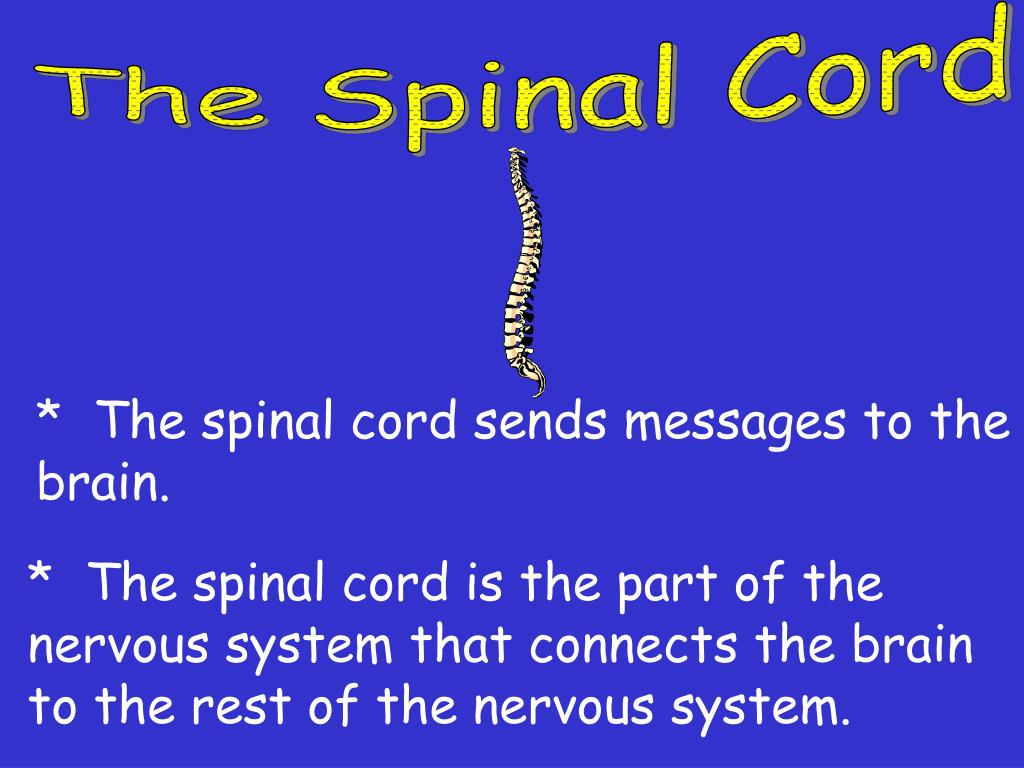 The Spinal Cord

* The spinal cord sends messages to the brain.

* The spinal cord is the part of the nervous system that connects the brain to the rest of the nervous system.